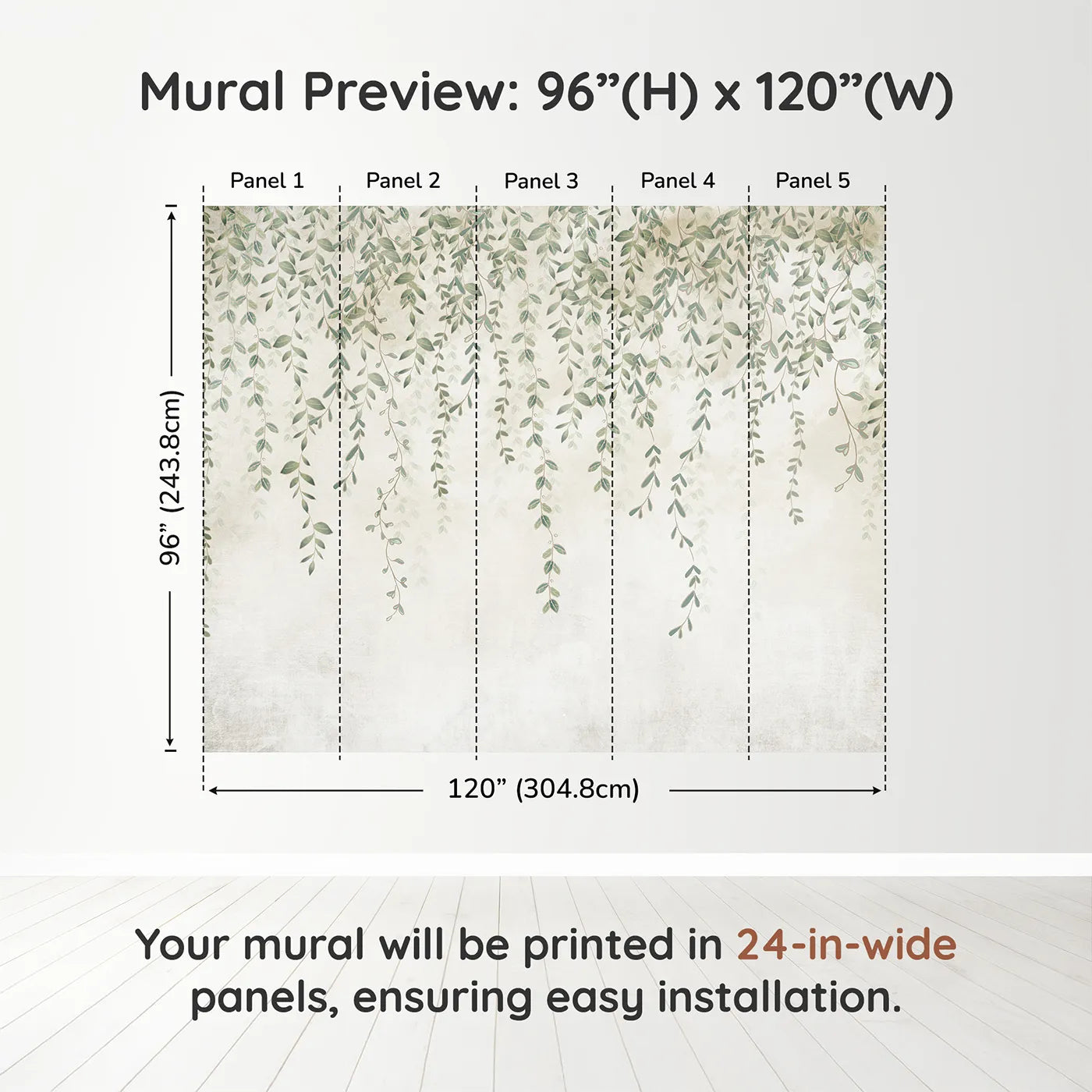 Mural Preview: 96”(H) x 120”(W)

Panel 1 Panel 2 Panel 3 Panel 4 Panel 5

96” (243.8cm)

120” (304.8cm)

Your mural will be printed in 24-in-wide panels, ensuring easy installation.